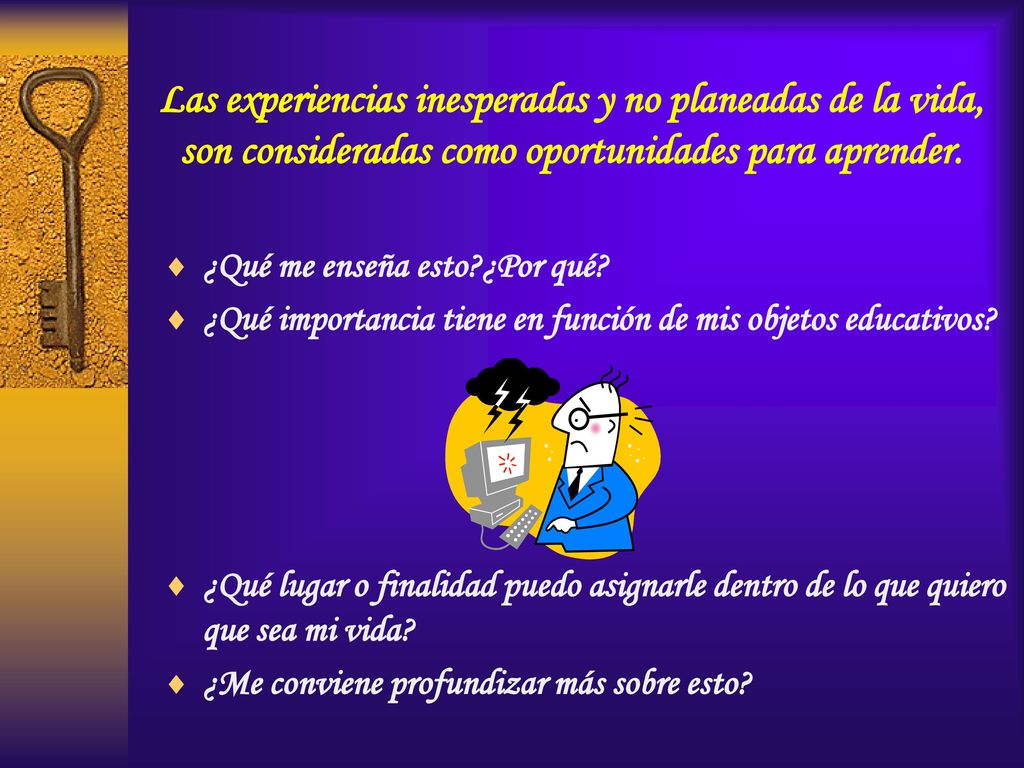 Las experiencias inesperadas y no planeadas de la vida, son consideradas como oportunidades para aprender.

♦ ¿Qué me enseña esto?¿Por qué?
♦ ¿Qué importancia tiene en función de mis objetos educativos?

♦ ¿Qué lugar o finalidad puedo asignarle dentro de lo que quiero que sea mi vida?
♦ ¿Me conviene profundizar más sobre esto?